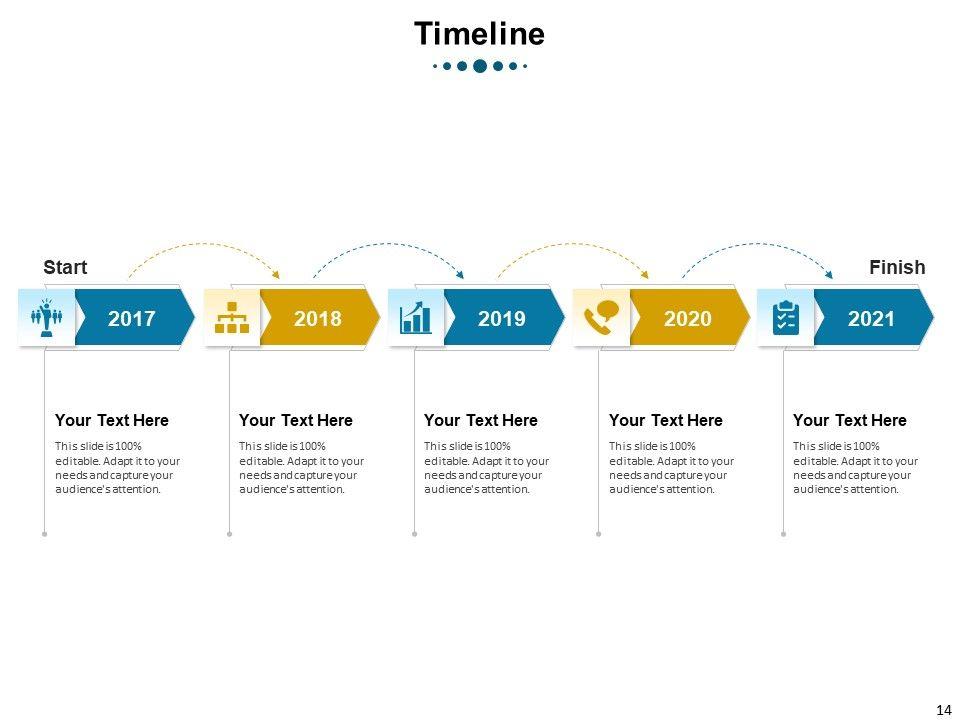 Timeline

Start

Finish

2017

2018

2019

2020

2021

Your Text Here

This slide is 100% editable. Adapt it to your needs and capture your audience's attention.

Your Text Here

This slide is 100% editable. Adapt it to your needs and capture your audience's attention.

Your Text Here

This slide is 100% editable. Adapt it to your needs and capture your audience's attention.

Your Text Here

This slide is 100% editable. Adapt it to your needs and capture your audience's attention.

Your Text Here

This slide is 100% editable. Adapt it to your needs and capture your audience's attention.

14